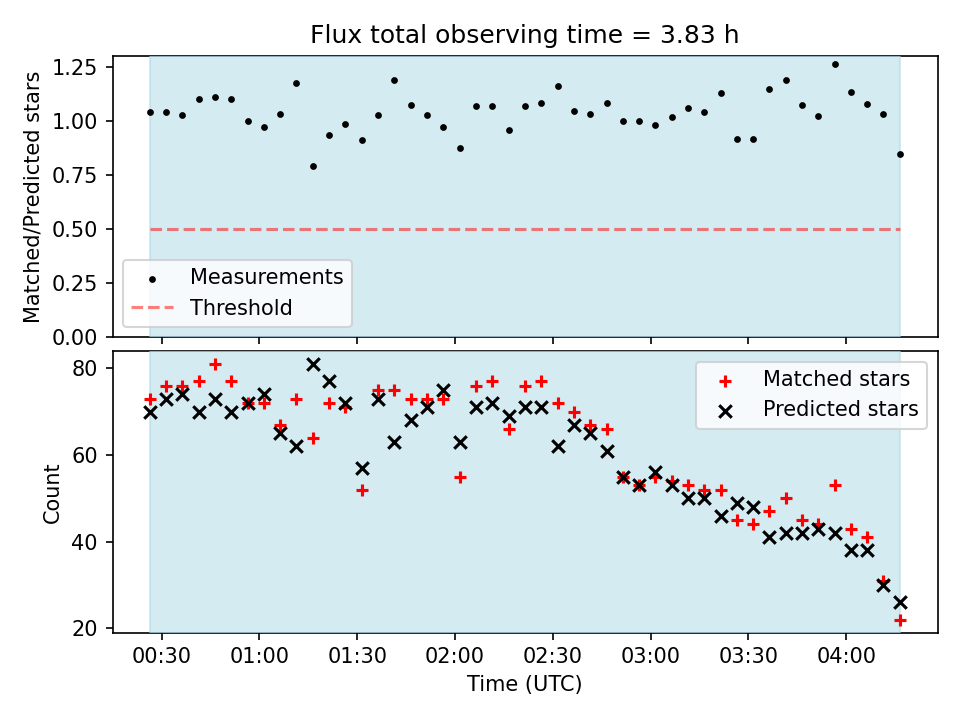 Flux total observing time = 3.83 h

Matched/Predicted stars

1.25
1.00
0.75
0.50
0.25
0.00

Measurements
Threshold

Count

80
60
40
20

Matched stars
Predicted stars

00:30
01:00
01:30
02:00
02:30
03:00
03:30
04:00

Time (UTC)